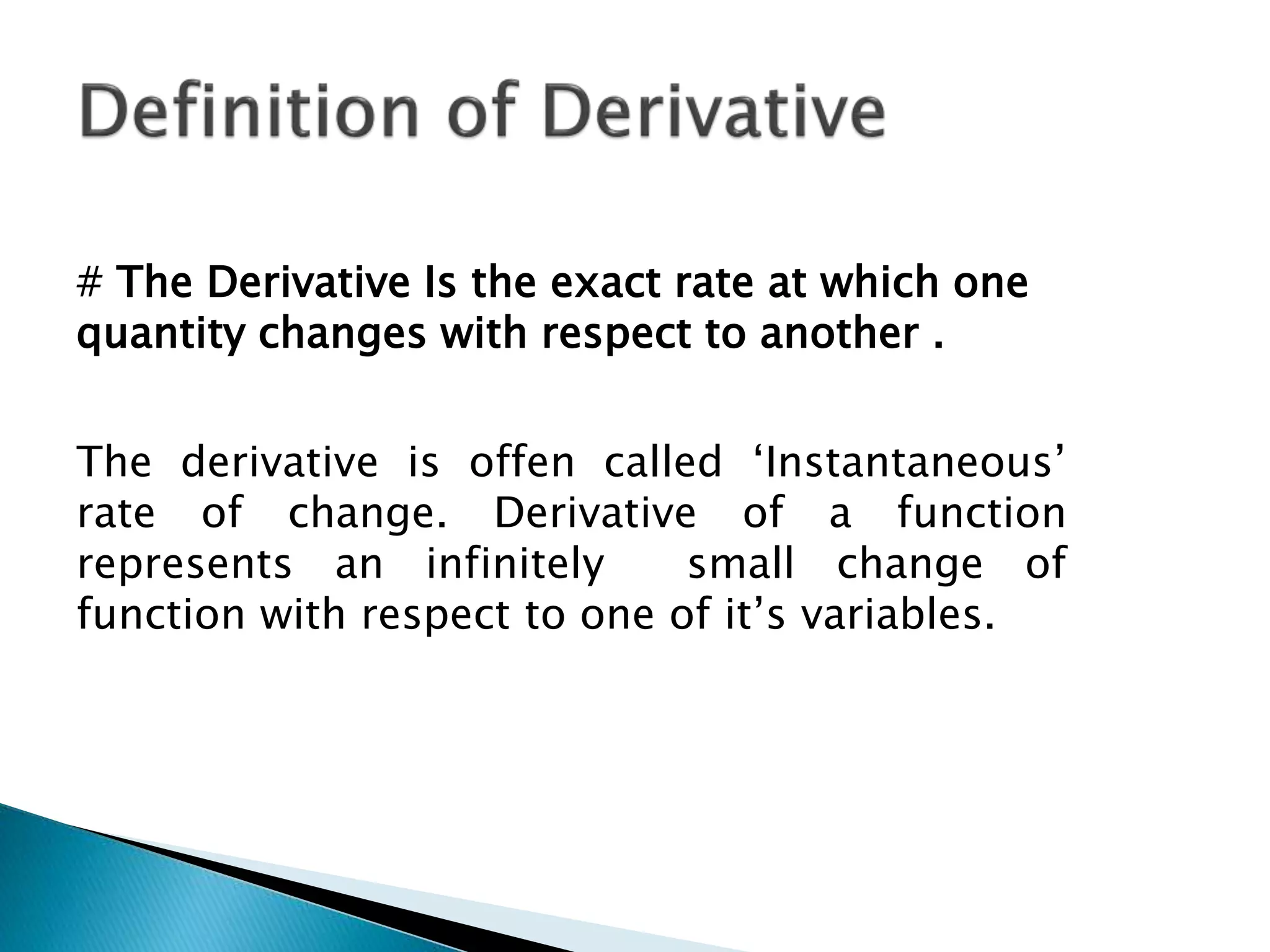 Definition of Derivative

# The Derivative Is the exact rate at which one quantity changes with respect to another .

The derivative is offen called ‘Instantaneous’ rate of change. Derivative of a function represents an infinitely small change of function with respect to one of it’s variables.